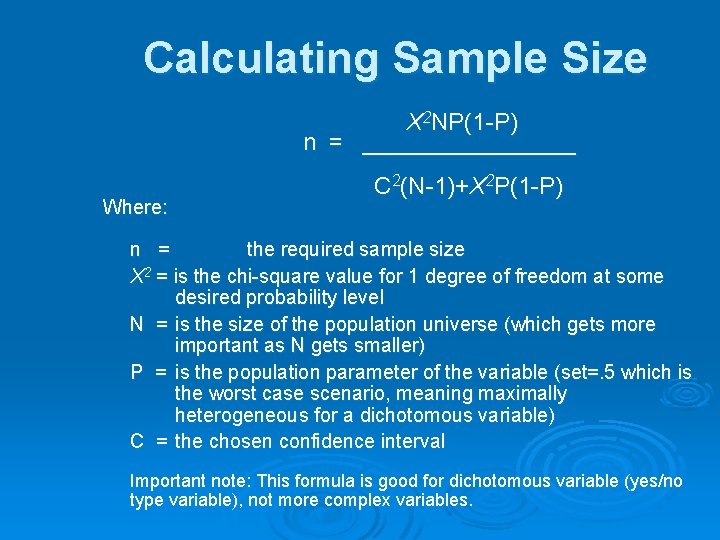 Calculating Sample Size

$n = \frac{X^2NP(1-P)}{C^2(N-1)+X^2P(1-P)}$

Where:

n = the required sample size

$X^2$ = is the chi-square value for 1 degree of freedom at some desired probability level

N = is the size of the population universe (which gets more important as N gets smaller)

P = is the population parameter of the variable (set=.5 which is the worst case scenario, meaning maximally heterogeneous for a dichotomous variable)

C = the chosen confidence interval

Important note: This formula is good for dichotomous variable (yes/no type variable), not more complex variables.